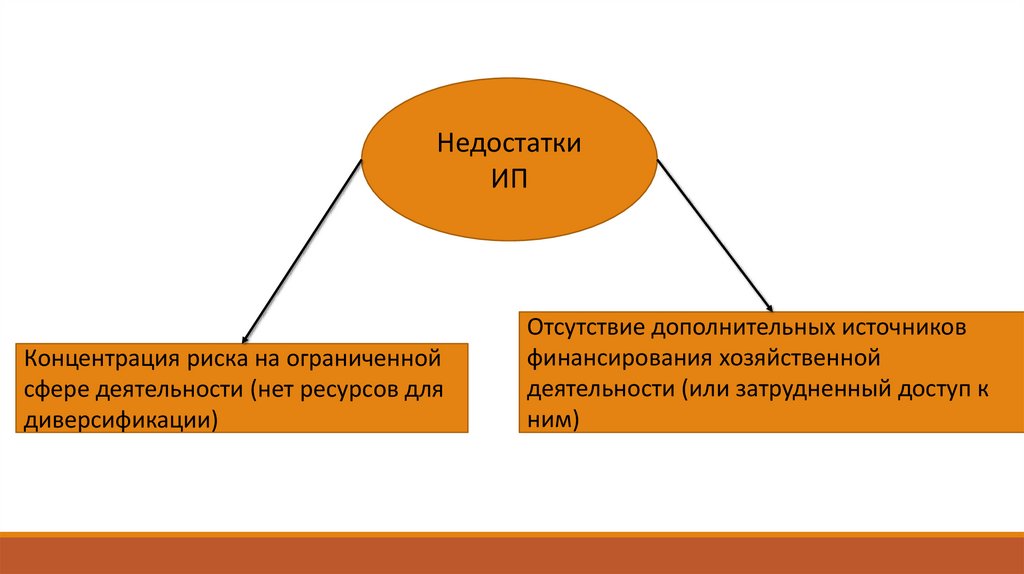 Недостатки ИП

Концентрация риска на ограниченной сфере деятельности (нет ресурсов для диверсификации)

Отсутствие дополнительных источников финансирования хозяйственной деятельности (или затрудненный доступ к ним)